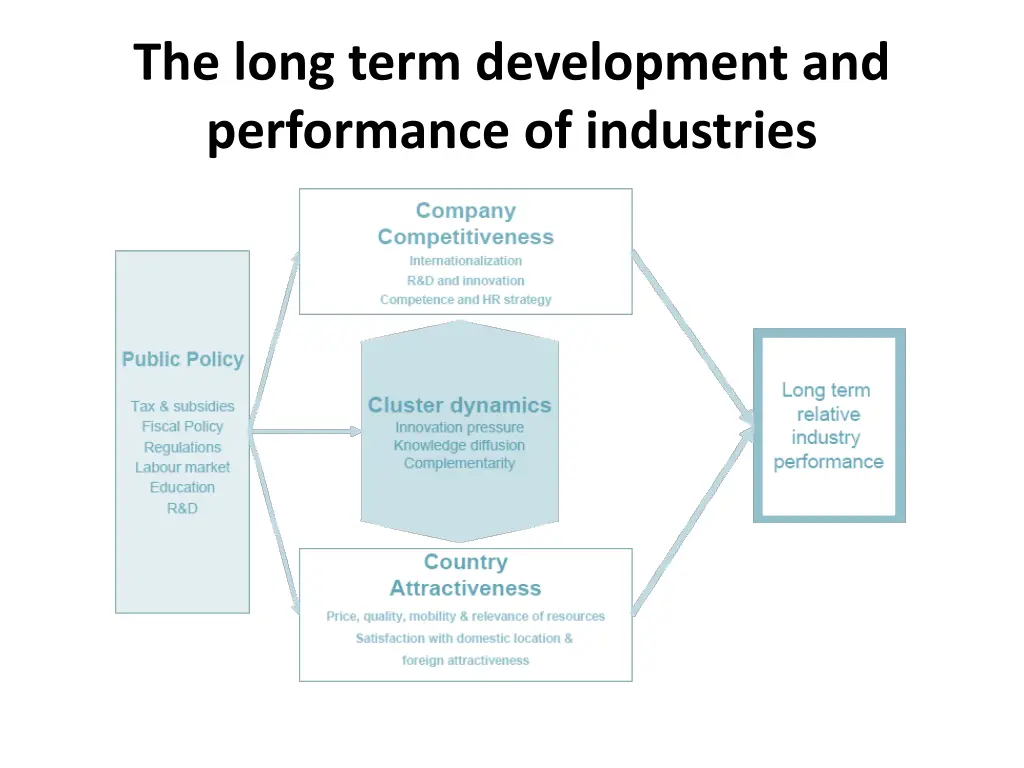 The long term development and performance of industries

Public Policy

Tax & subsidies
Fiscal Policy
Regulations
Labour market
Education
R&D

Company Competitiveness
Internationalization
R&D and innovation
Competence and HR strategy

Cluster dynamics
Innovation pressure
Knowledge diffusion
Complementarity

Country Attractiveness
Price, quality, mobility & relevance of resources
Satisfaction with domestic location & foreign attractiveness

Long term relative industry performance